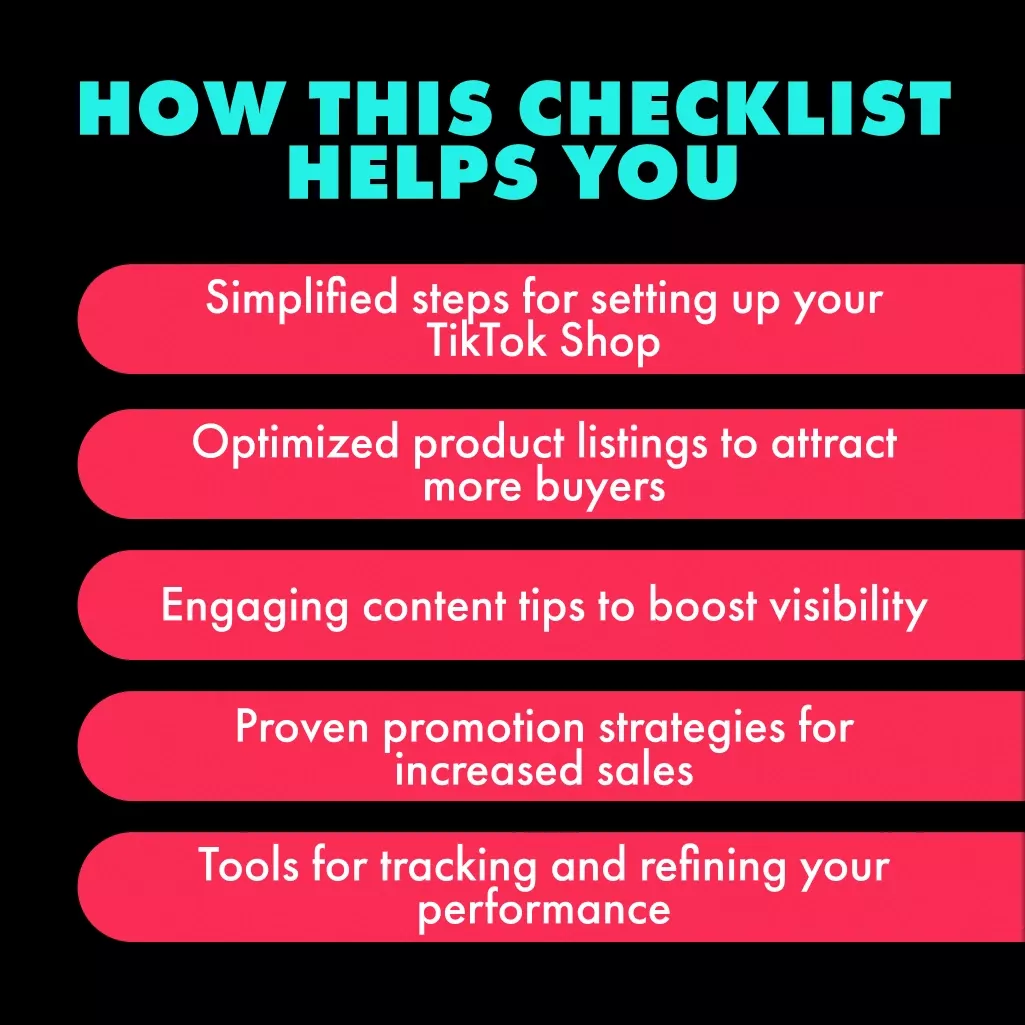 HOW THIS CHECKLIST HELPS YOU

Simplified steps for setting up your TikTok Shop

Optimized product listings to attract more buyers

Engaging content tips to boost visibility

Proven promotion strategies for increased sales

Tools for tracking and refining your performance